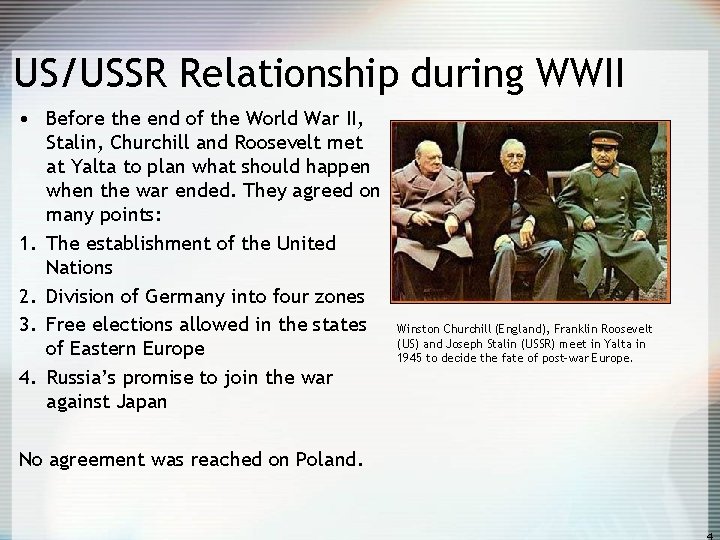 US/USSR Relationship during WWII

• Before the end of the World War II, Stalin, Churchill and Roosevelt met at Yalta to plan what should happen when the war ended. They agreed on many points:

1. The establishment of the United Nations
2. Division of Germany into four zones
3. Free elections allowed in the states of Eastern Europe
4. Russia's promise to join the war against Japan

No agreement was reached on Poland.

Winston Churchill (England), Franklin Roosevelt (US) and Joseph Stalin (USSR) meet in Yalta in 1945 to decide the fate of post-war Europe.

4